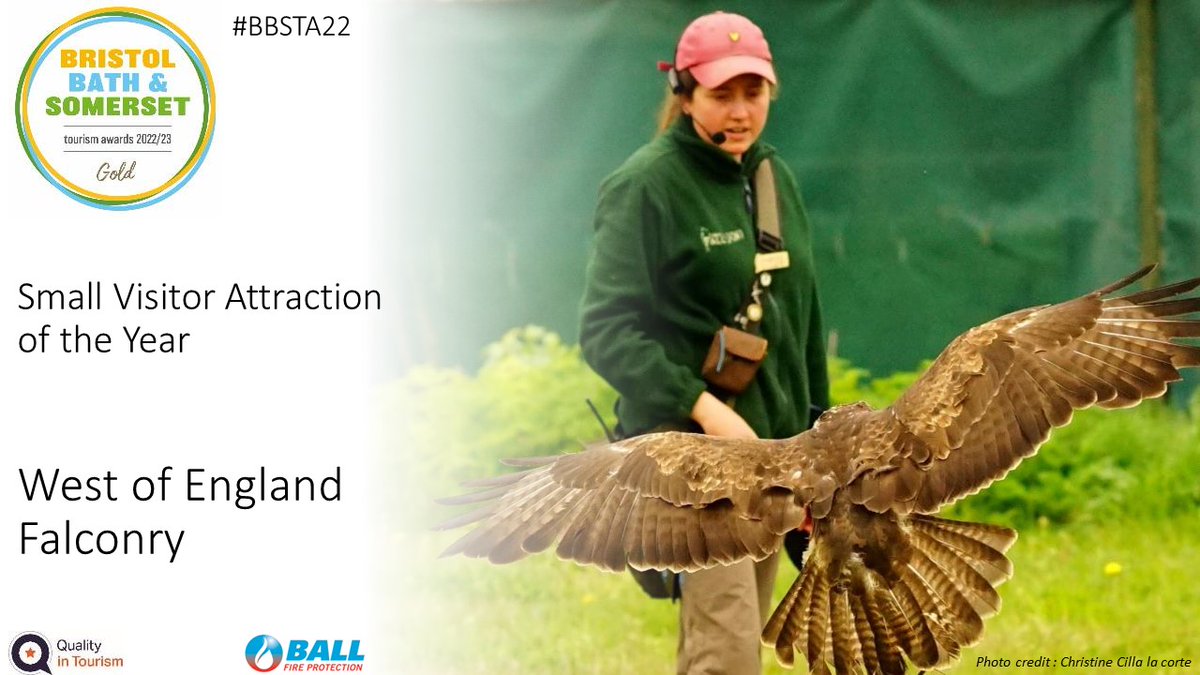 BRISTOL
BATH &
SOMERSET
tourism awards 2022/23
Gold

#BBSTA22

Small Visitor Attraction of the Year

West of England Falconry

Quality in Tourism

BALL FIRE PROTECTION

Photo credit : Christine Cilla la corte